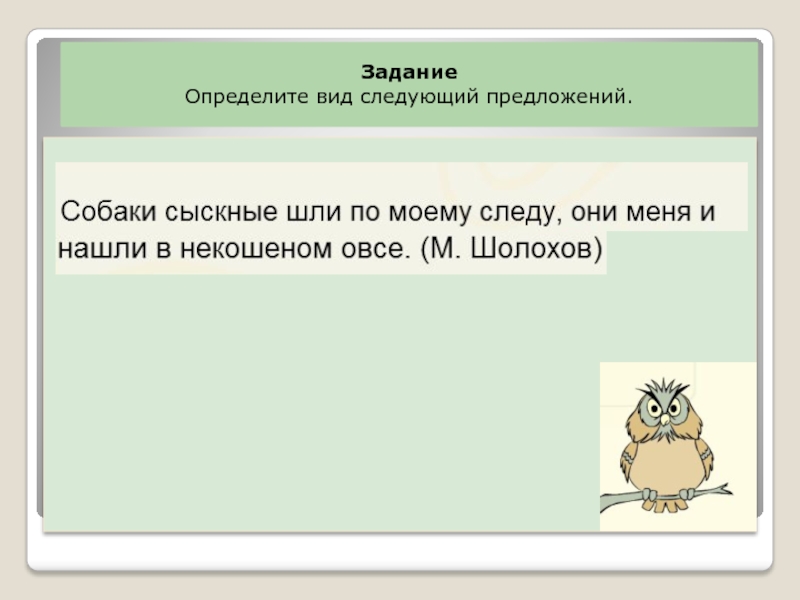 Задание
Определите вид следующий предложений.

Собаки сыскные шли по моему следу, они меня и нашли в некошеном овсе. (М. Шолохов)